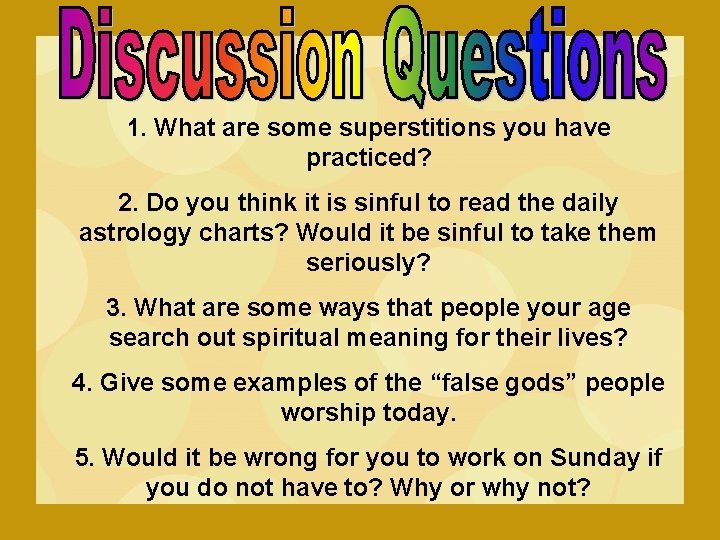 Discussion Questions

1. What are some superstitions you have practiced?

2. Do you think it is sinful to read the daily astrology charts? Would it be sinful to take them seriously?

3. What are some ways that people your age search out spiritual meaning for their lives?

4. Give some examples of the “false gods” people worship today.

5. Would it be wrong for you to work on Sunday if you do not have to? Why or why not?